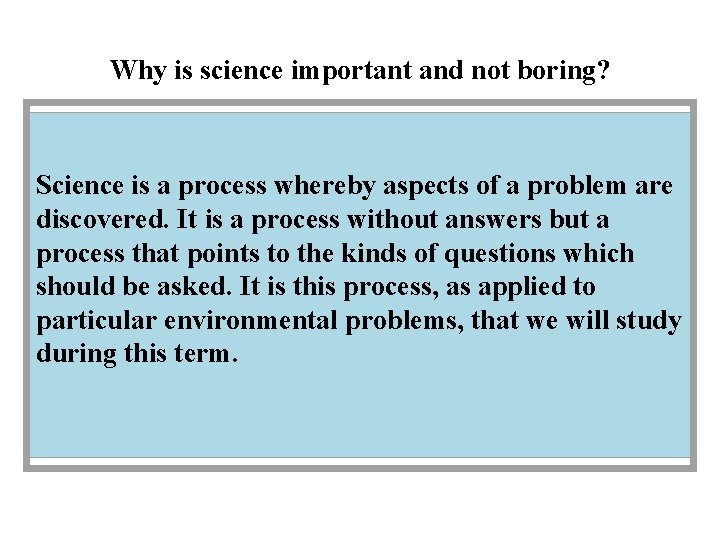 Why is science important and not boring?

Science is a process whereby aspects of a problem are discovered. It is a process without answers but a process that points to the kinds of questions which should be asked. It is this process, as applied to particular environmental problems, that we will study during this term.